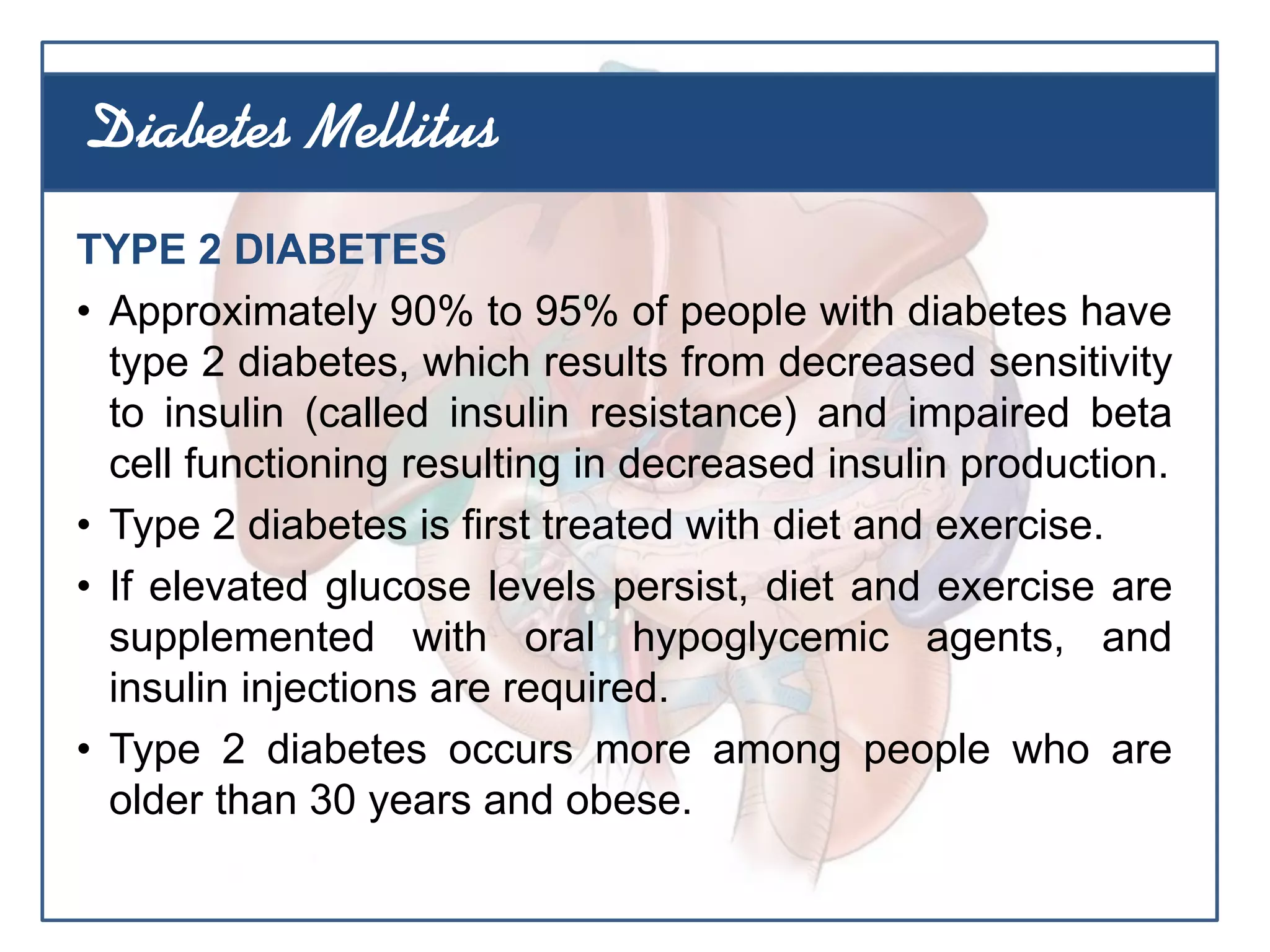 Diabetes Mellitus

TYPE 2 DIABETES

• Approximately 90% to 95% of people with diabetes have type 2 diabetes, which results from decreased sensitivity to insulin (called insulin resistance) and impaired beta cell functioning resulting in decreased insulin production.

• Type 2 diabetes is first treated with diet and exercise.

• If elevated glucose levels persist, diet and exercise are supplemented with oral hypoglycemic agents, and insulin injections are required.

• Type 2 diabetes occurs more among people who are older than 30 years and obese.